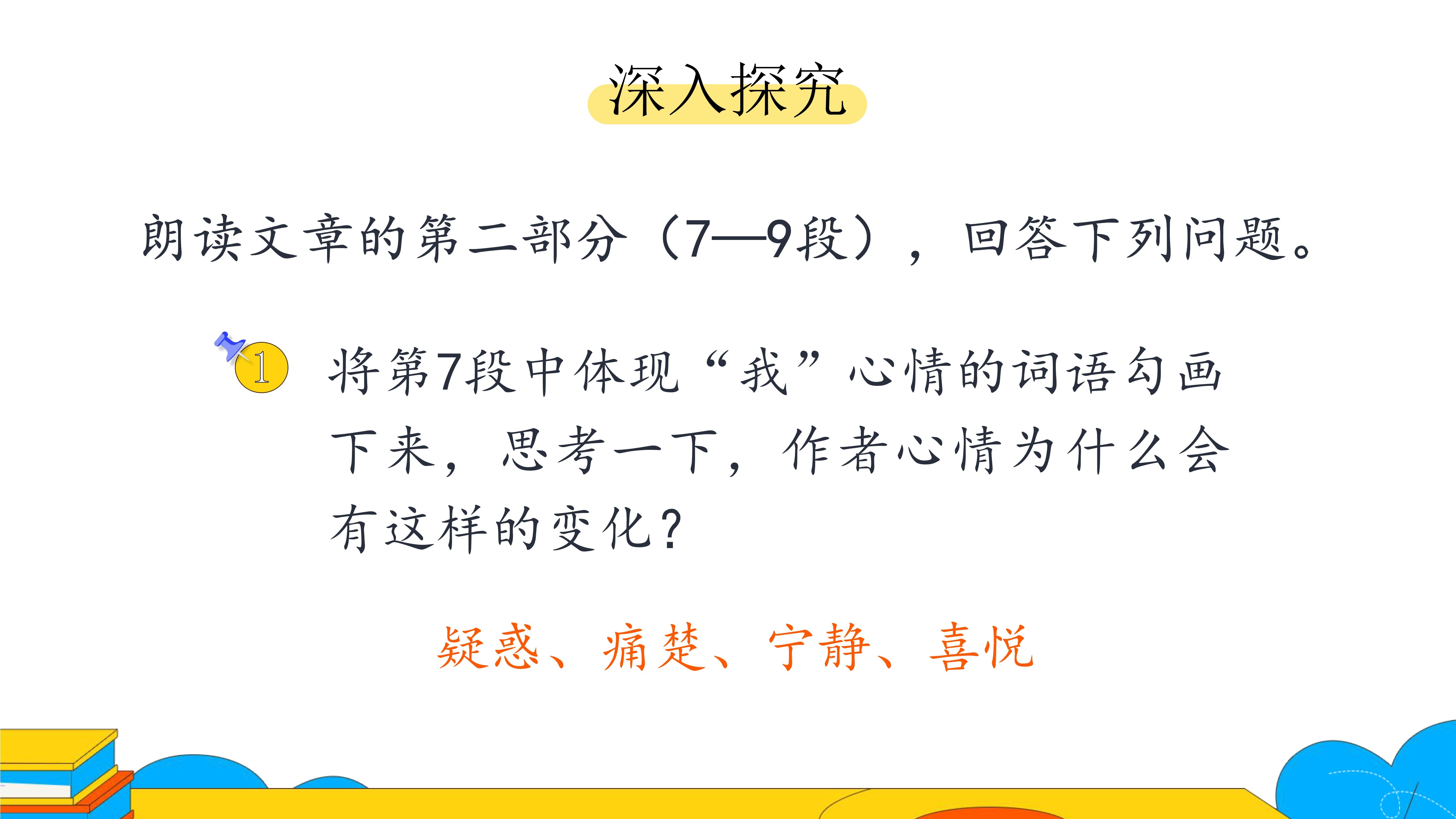 深入探究

朗读文章的第二部分（7—9段），回答下列问题。

1 将第7段中体现“我”心情的词语勾画下来，思考一下，作者心情为什么会有这样的变化？

疑惑、痛楚、宁静、喜悦